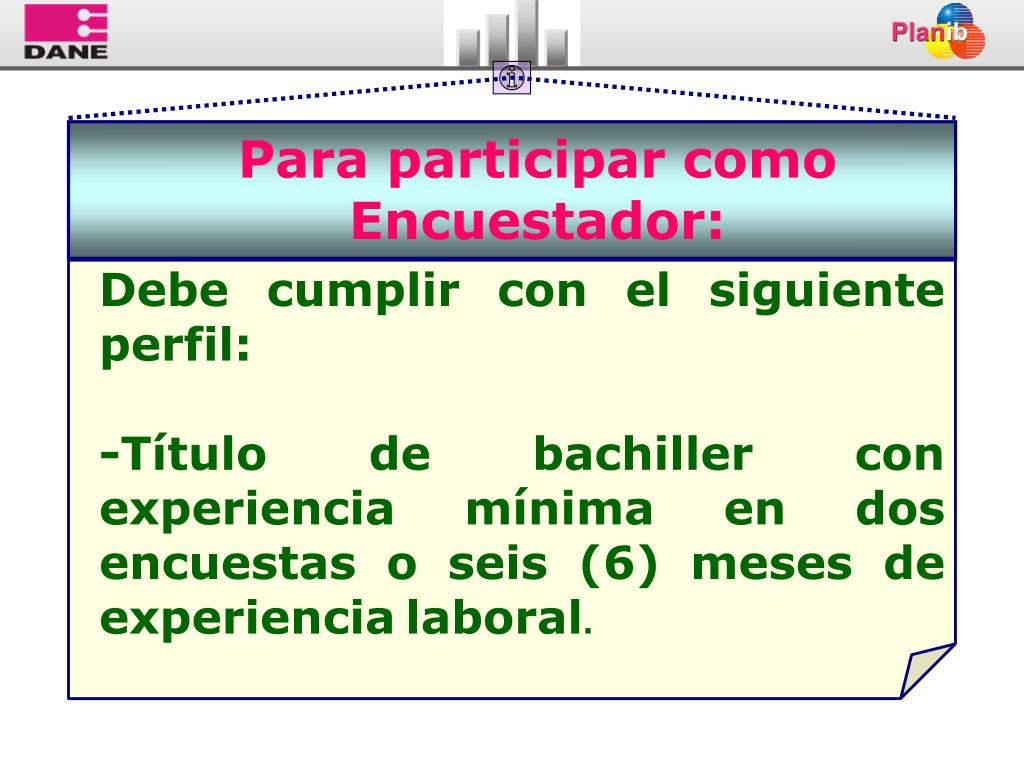 DANE

Planib

Para participar como Encuestador:

Debe cumplir con el siguiente perfil:

-Título de bachiller con experiencia mínima en dos encuestas o seis (6) meses de experiencia laboral.